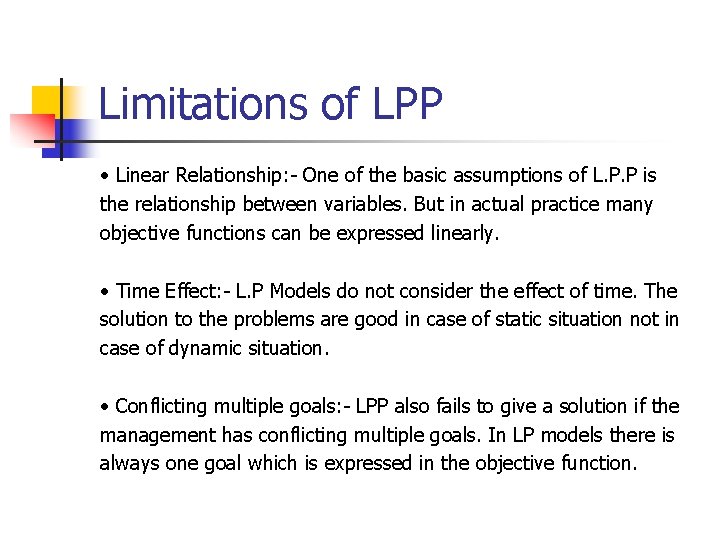 Limitations of LPP

• Linear Relationship:- One of the basic assumptions of L.P.P is the relationship between variables. But in actual practice many objective functions can be expressed linearly.

• Time Effect:- L.P Models do not consider the effect of time. The solution to the problems are good in case of static situation not in case of dynamic situation.

• Conflicting multiple goals:- LPP also fails to give a solution if the management has conflicting multiple goals. In LP models there is always one goal which is expressed in the objective function.